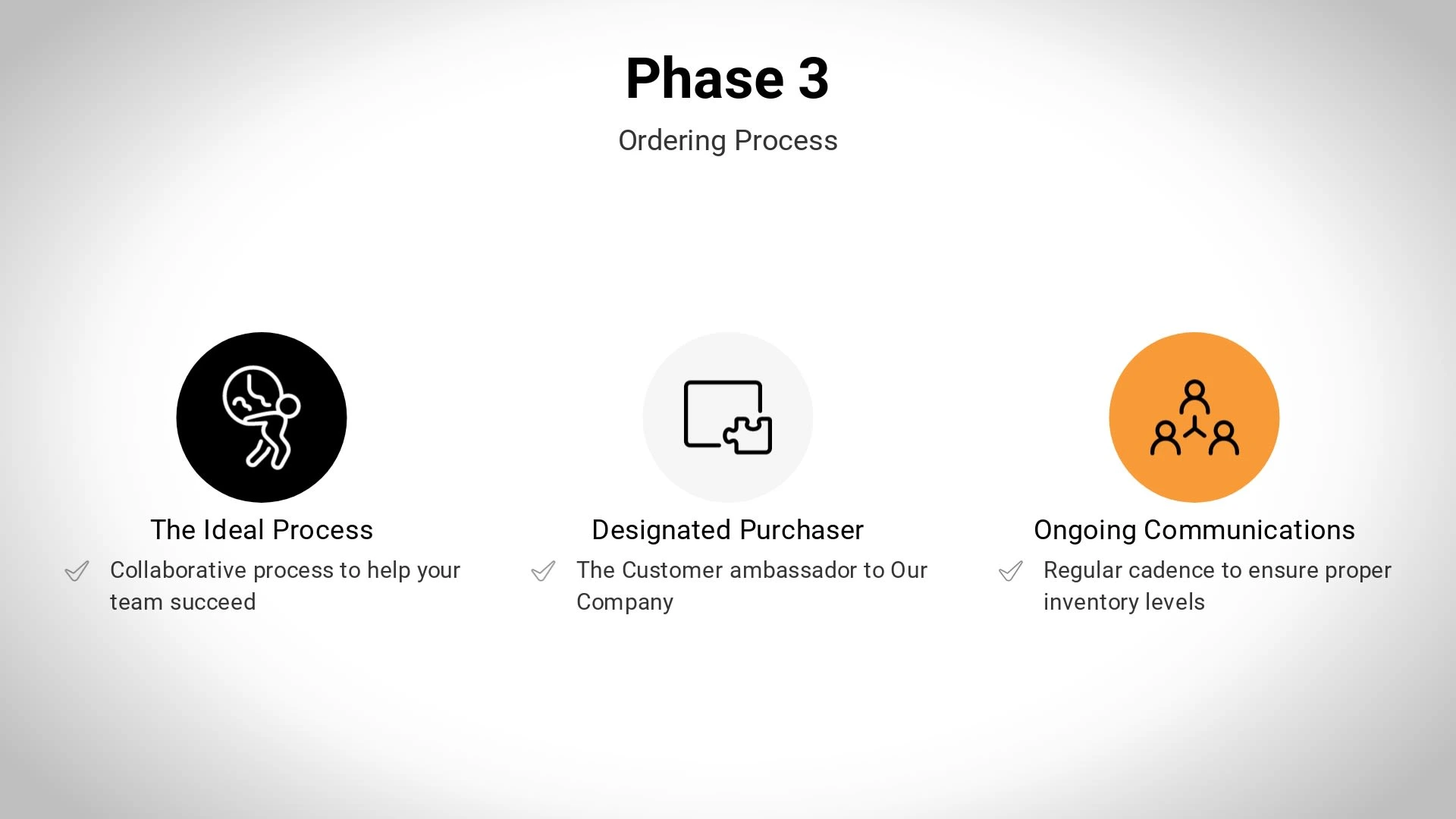 Phase 3

Ordering Process

The Ideal Process

Collaborative process to help your team succeed

Designated Purchaser

The Customer ambassador to Our Company

Ongoing Communications

Regular cadence to ensure proper inventory levels